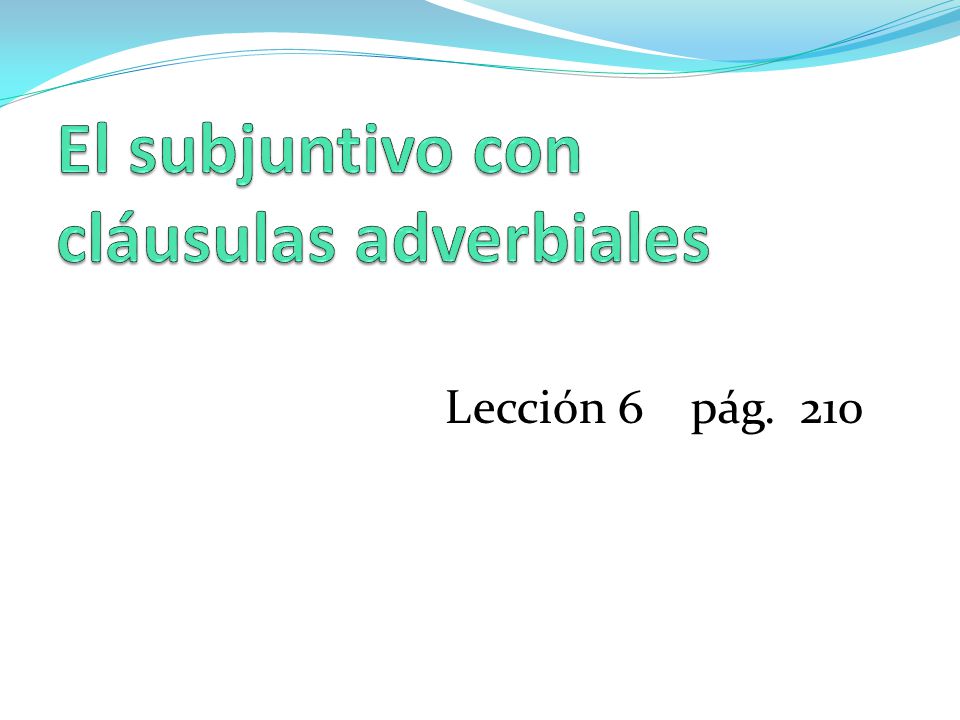 El subjuntivo con cláusulas adverbiales

Lección 6 pág. 210